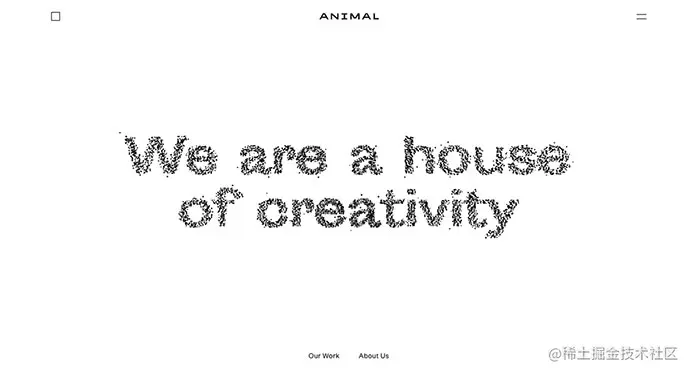 ANIMAL

We are a house of creativity

Our Work About Us

@稀土掘金技术社区